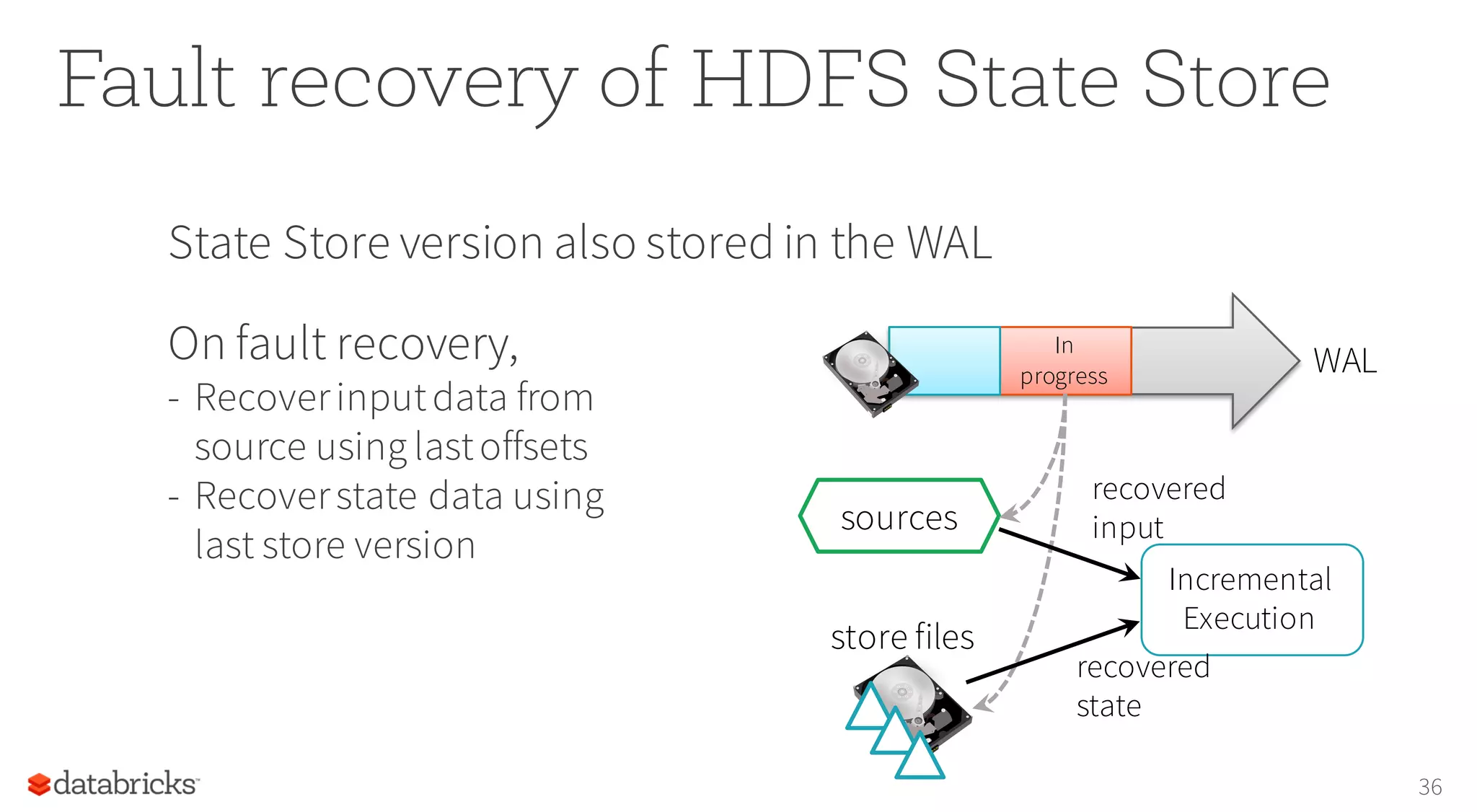 Fault recovery of HDFS State Store

State Store version also stored in the WAL

On fault recovery,
- Recover input data from source using last offsets
- Recover state data using last store version

In progress

WAL

sources

recovered input

Incremental Execution

store files

recovered state

databricks

36